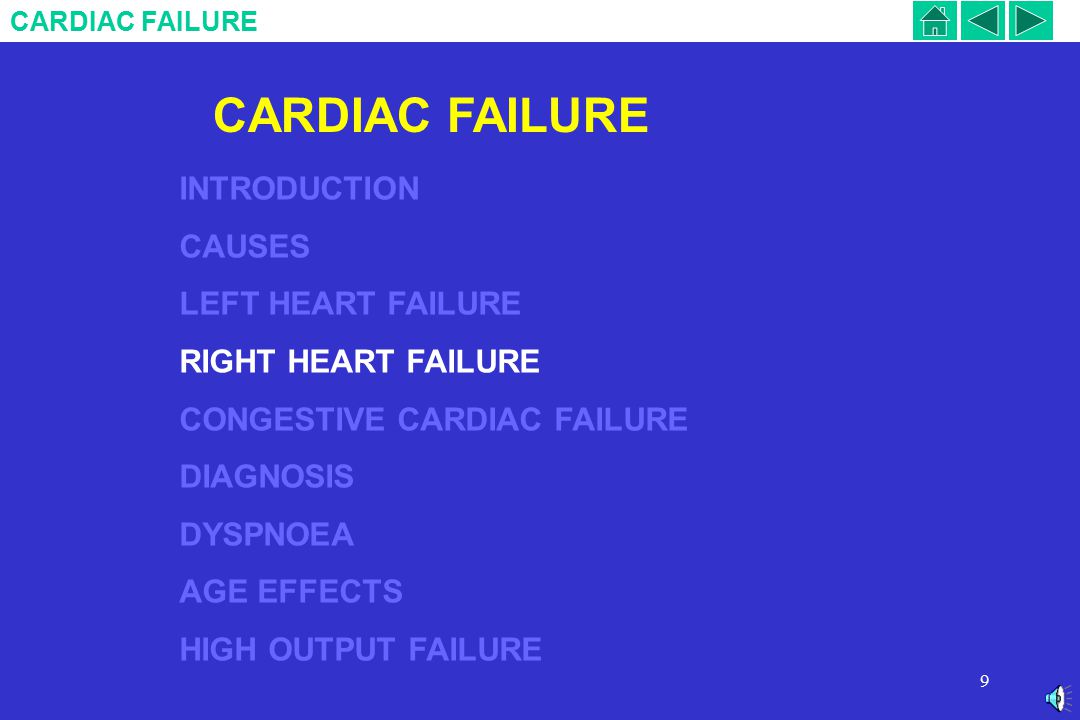 CARDIAC FAILURE

CARDIAC FAILURE

INTRODUCTION

CAUSES

LEFT HEART FAILURE

RIGHT HEART FAILURE

CONGESTIVE CARDIAC FAILURE

DIAGNOSIS

DYSPNOEA

AGE EFFECTS

HIGH OUTPUT FAILURE

9